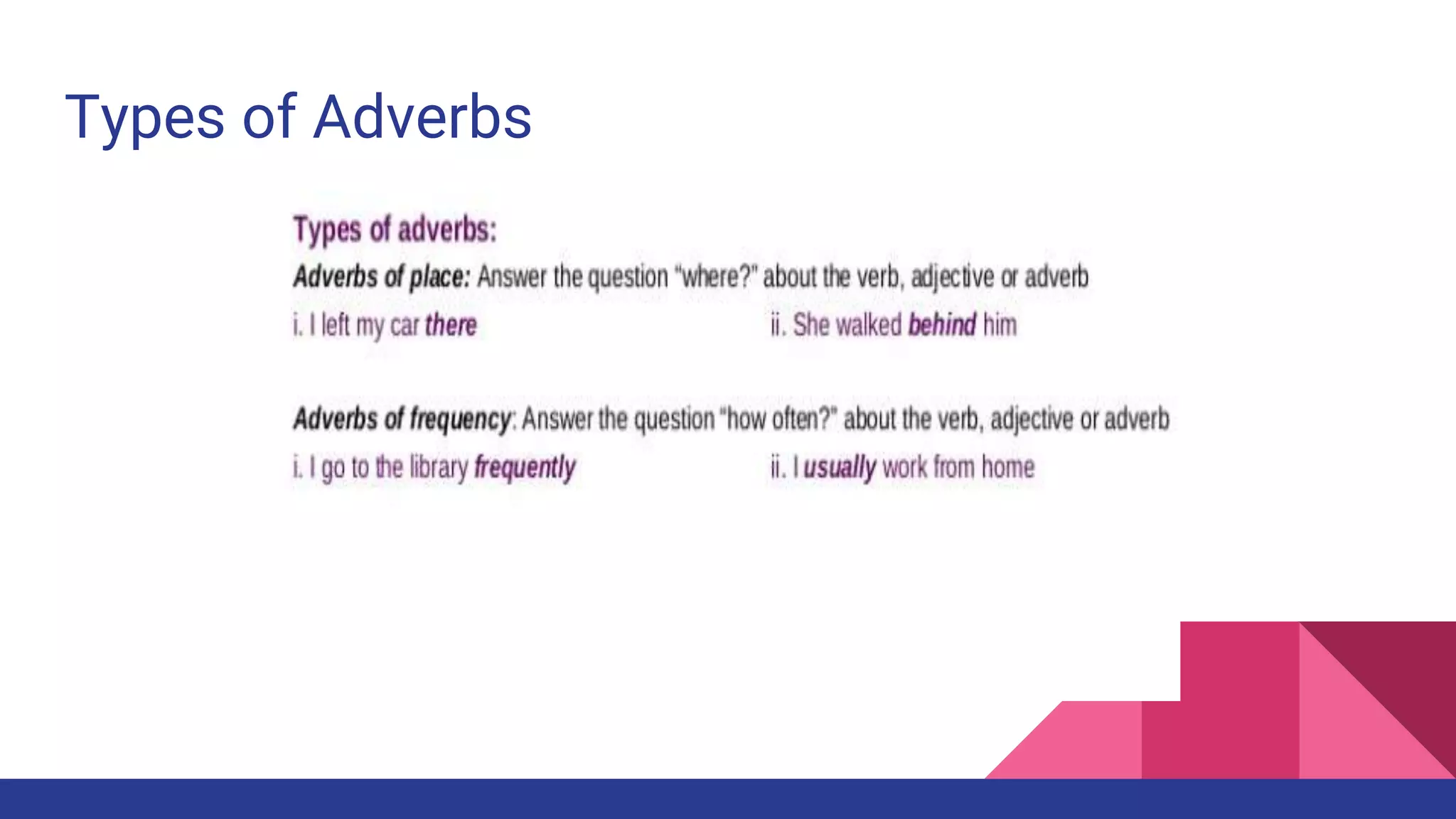 Types of Adverbs

Types of adverbs:

Adverbs of place: Answer the question "where?" about the verb, adjective or adverb

i. I left my car there

ii. She walked behind him

Adverbs of frequency: Answer the question "how often?" about the verb, adjective or adverb

i. I go to the library frequently

ii. I usually work from home